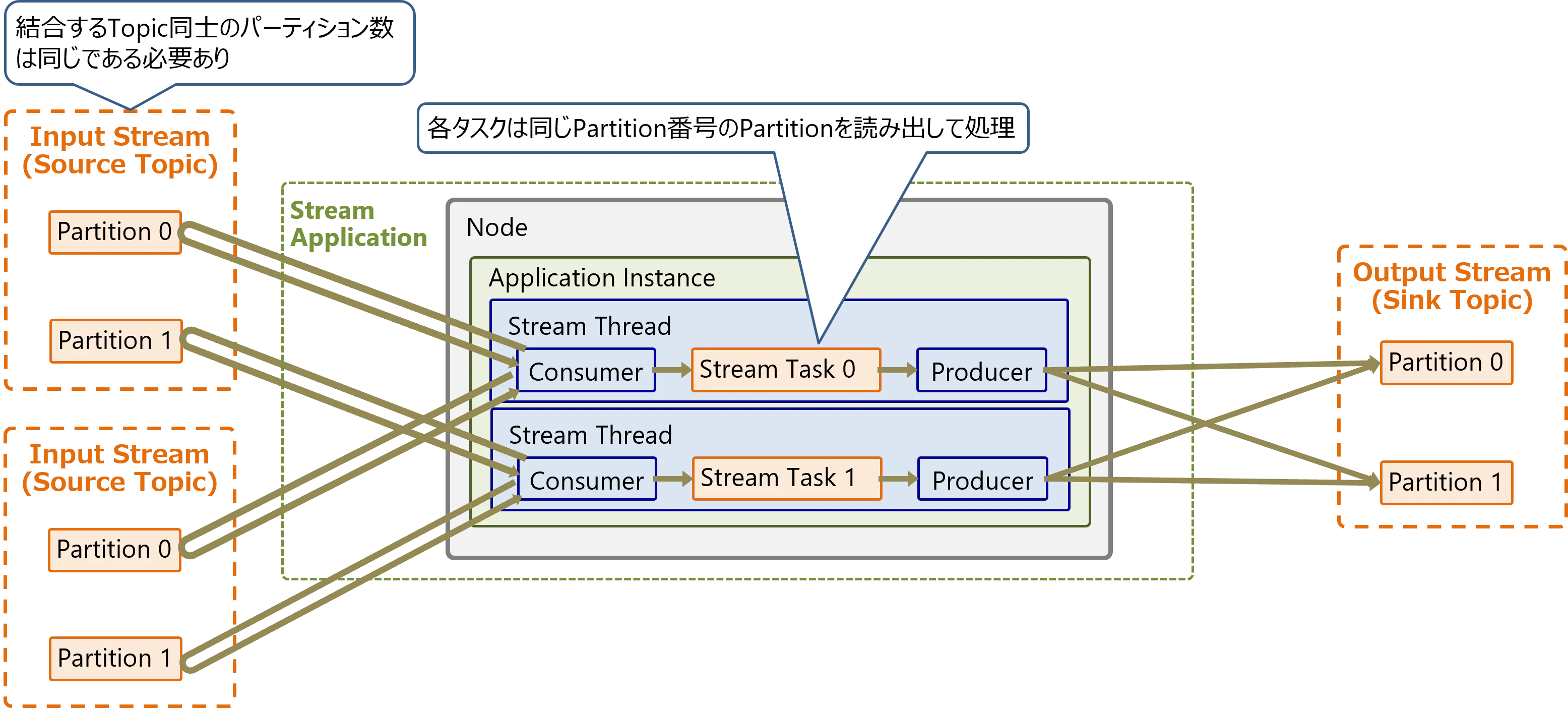 結合するTopic同士のパーティション数は同じである必要あり

各タスクは同じPartition番号のPartitionを読み出して処理

Input Stream
(Source Topic)

Partition 0

Partition 1

Input Stream
(Source Topic)

Partition 0

Partition 1

Stream Application

Node

Application Instance

Stream Thread

Consumer

Stream Task 0

Producer

Stream Thread

Consumer

Stream Task 1

Producer

Output Stream
(Sink Topic)

Partition 0

Partition 1